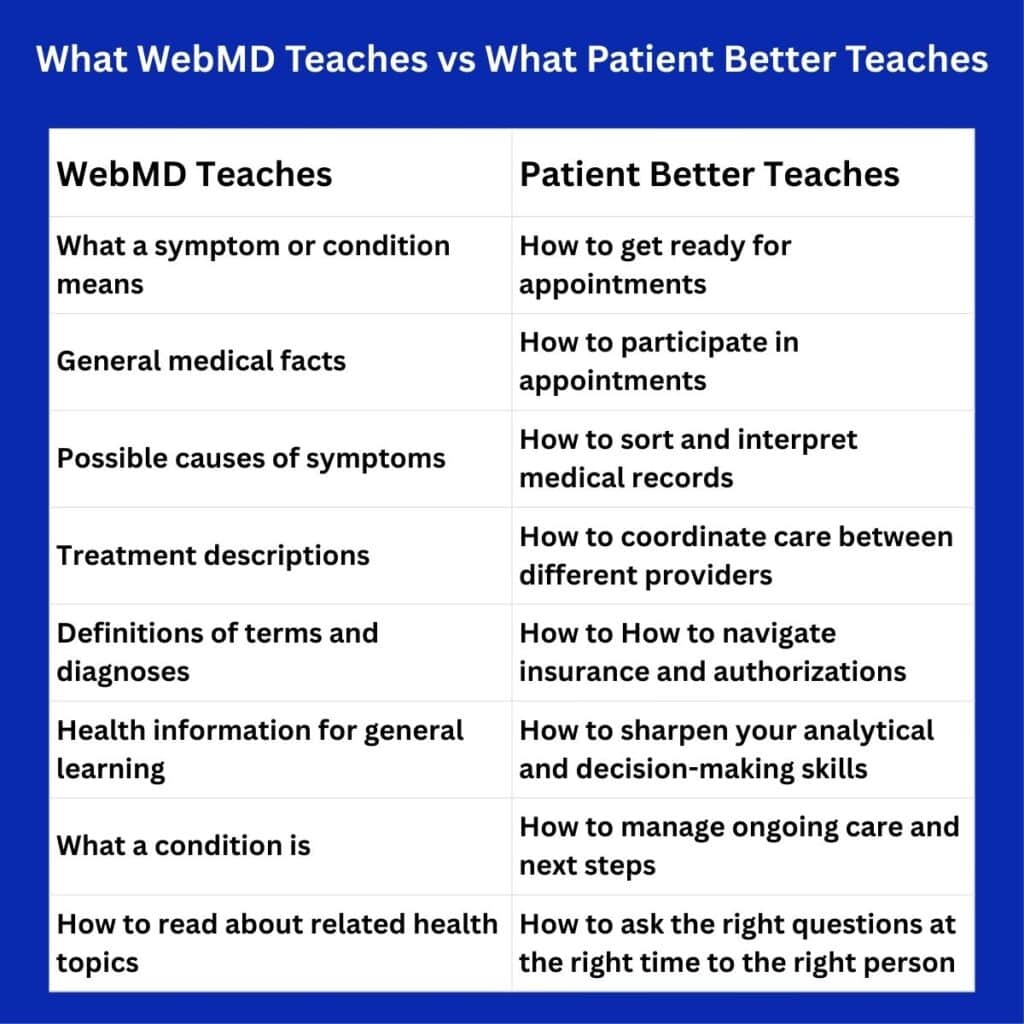 What WebMD Teaches vs What Patient Better Teaches

| WebMD Teaches | Patient Better Teaches |
|---|---|
| What a symptom or condition means | How to get ready for appointments |
| General medical facts | How to participate in appointments |
| Possible causes of symptoms | How to sort and interpret medical records |
| Treatment descriptions | How to coordinate care between different providers |
| Definitions of terms and diagnoses | How to How to navigate insurance and authorizations |
| Health information for general learning | How to sharpen your analytical and decision-making skills |
| What a condition is | How to manage ongoing care and next steps |
| How to read about related health topics | How to ask the right questions at the right time to the right person |